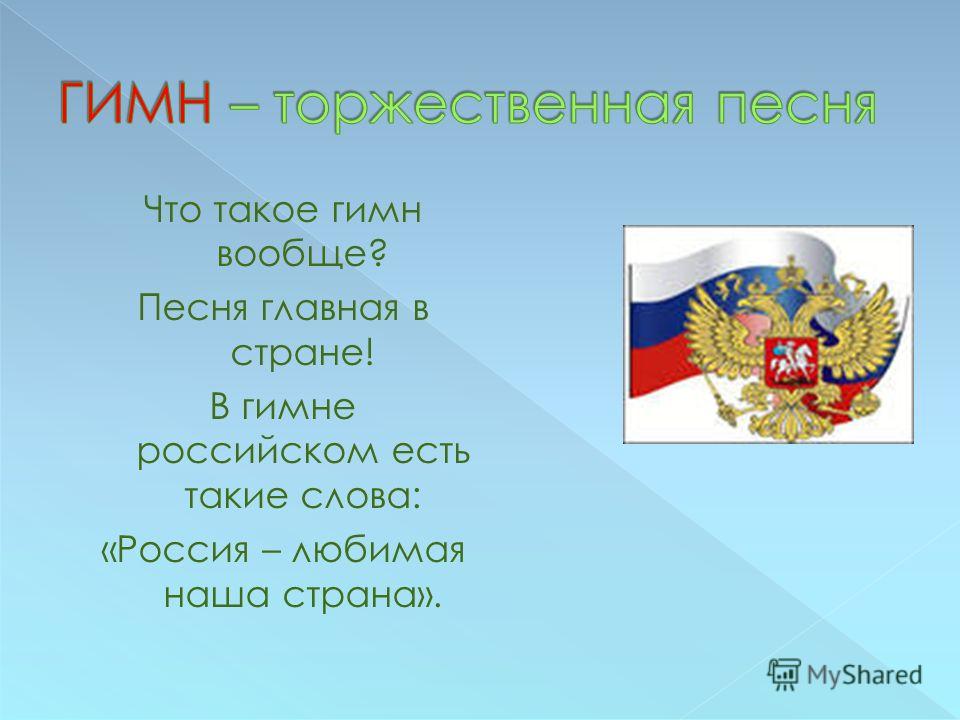 ГИМН – торжественная песня

Что такое гимн вообще?
Песня главная в стране!
В гимне российском есть такие слова:
«Россия – любимая наша страна».

MyShared